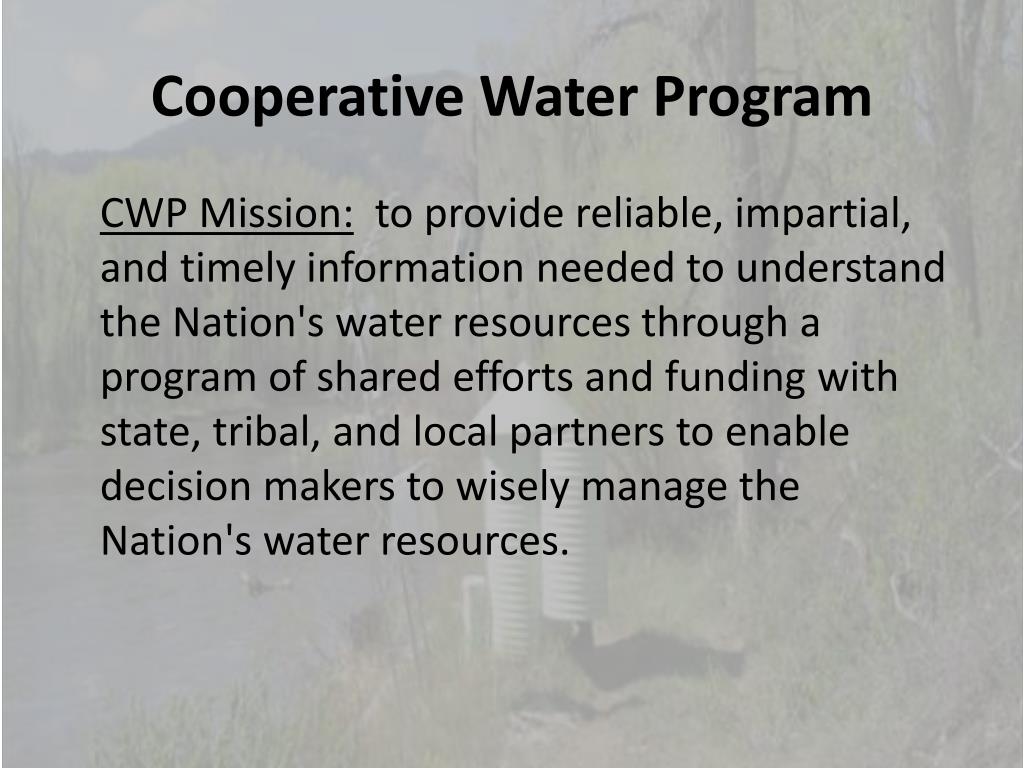 Cooperative Water Program

CWP Mission: to provide reliable, impartial, and timely information needed to understand the Nation's water resources through a program of shared efforts and funding with state, tribal, and local partners to enable decision makers to wisely manage the Nation's water resources.